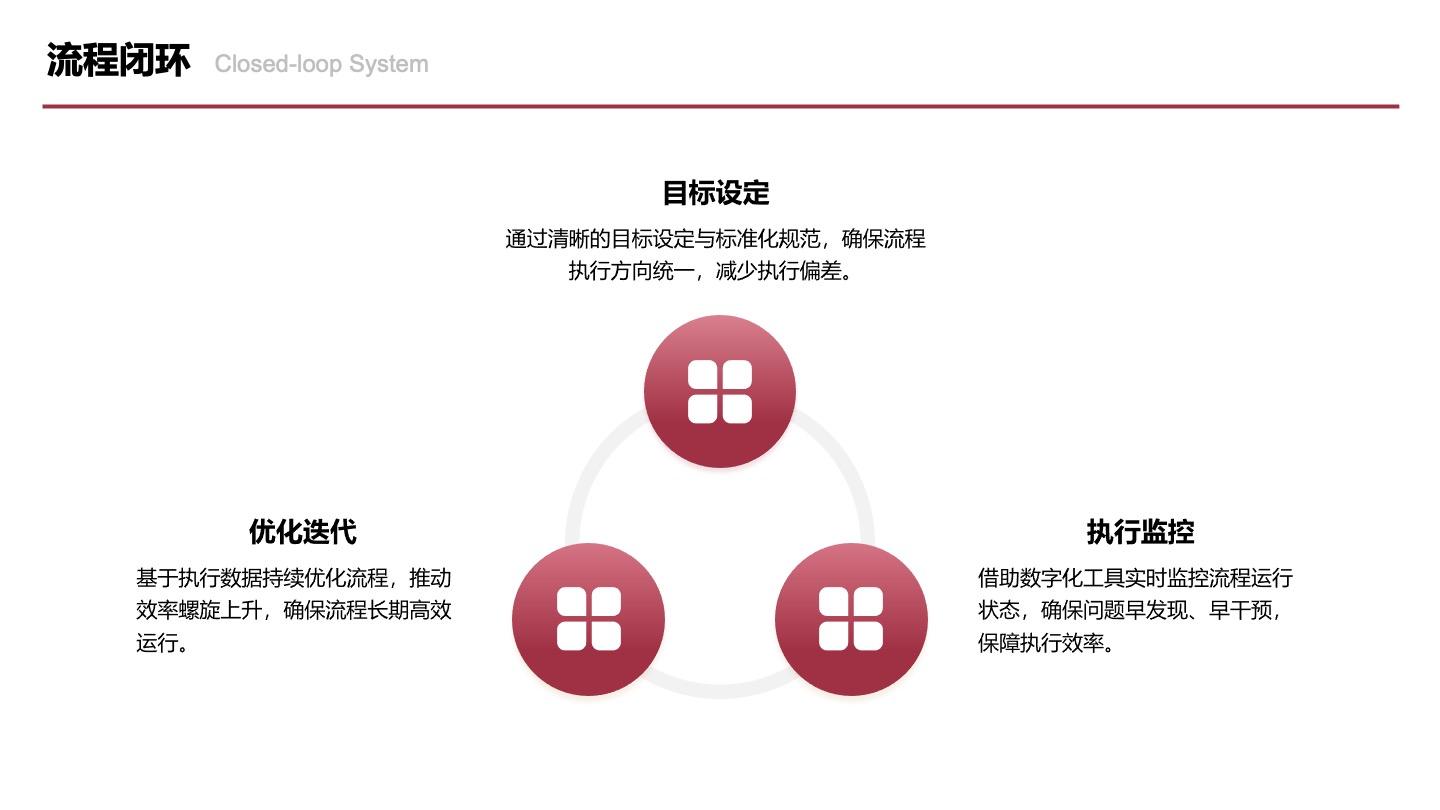 流程闭环 Closed-loop System

目标设定

通过清晰的目标设定与标准化规范，确保流程执行方向统一，减少执行偏差。

优化迭代

基于执行数据持续优化流程，推动效率螺旋上升，确保流程长期高效运行。

执行监控

借助数字化工具实时监控流程运行状态，确保问题早发现、早干预，保障执行效率。